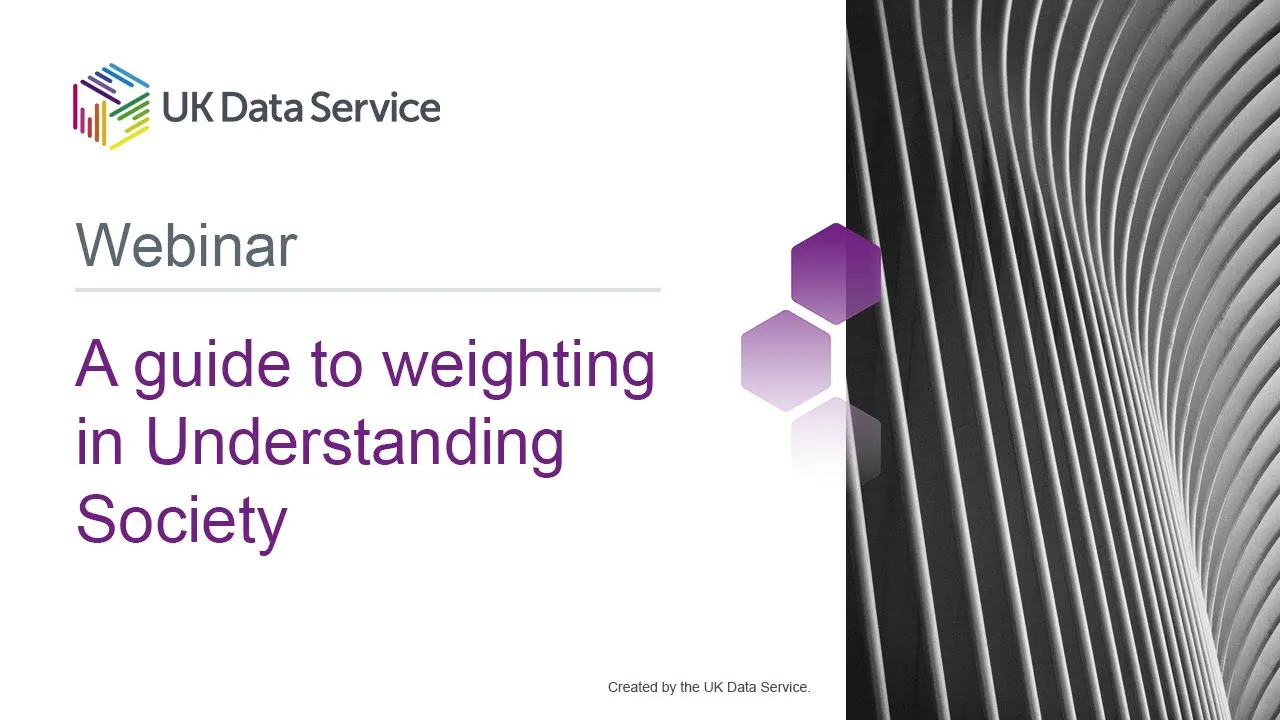 UK Data Service

Webinar

A guide to weighting in Understanding Society

Created by the UK Data Service.